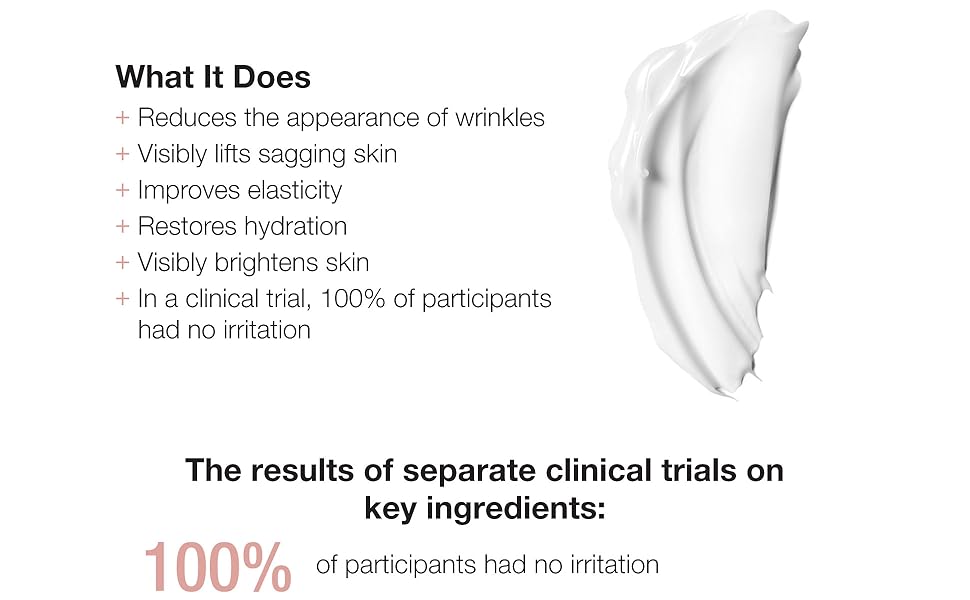 What It Does
+ Reduces the appearance of wrinkles
+ Visibly lifts sagging skin
+ Improves elasticity
+ Restores hydration
+ Visibly brightens skin
+ In a clinical trial, 100% of participants had no irritation

The results of separate clinical trials on key ingredients:

100% of participants had no irritation